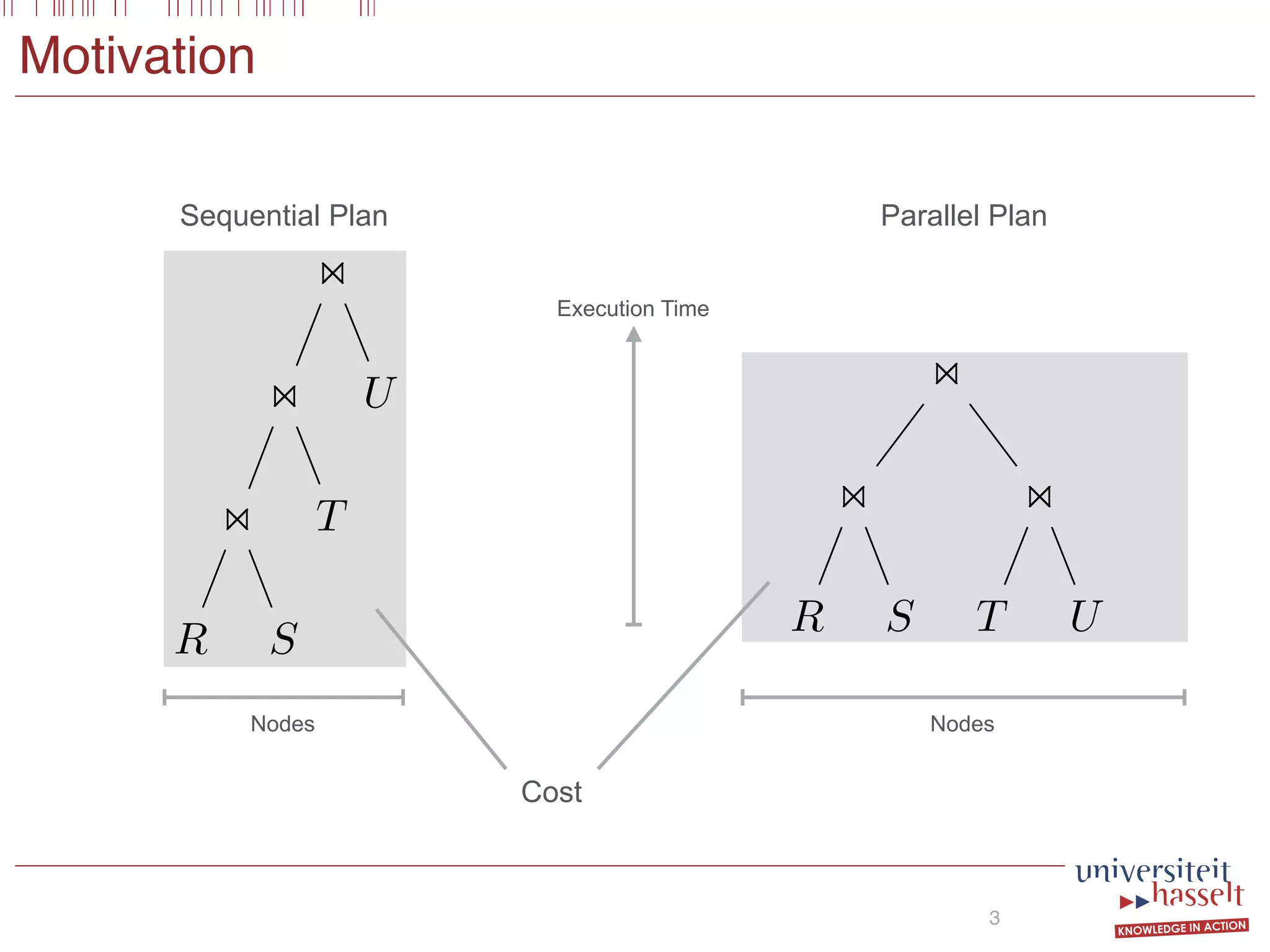 Motivation

Sequential Plan

$\bowtie$

$\bowtie$ $U$

$\bowtie$ $T$

$R$ $S$

Nodes

Execution Time

Parallel Plan

$\bowtie$

$\bowtie$ $\bowtie$

$R$ $S$ $T$ $U$

Nodes

Cost

3

universiteit hasselt KNOWLEDGE IN ACTION